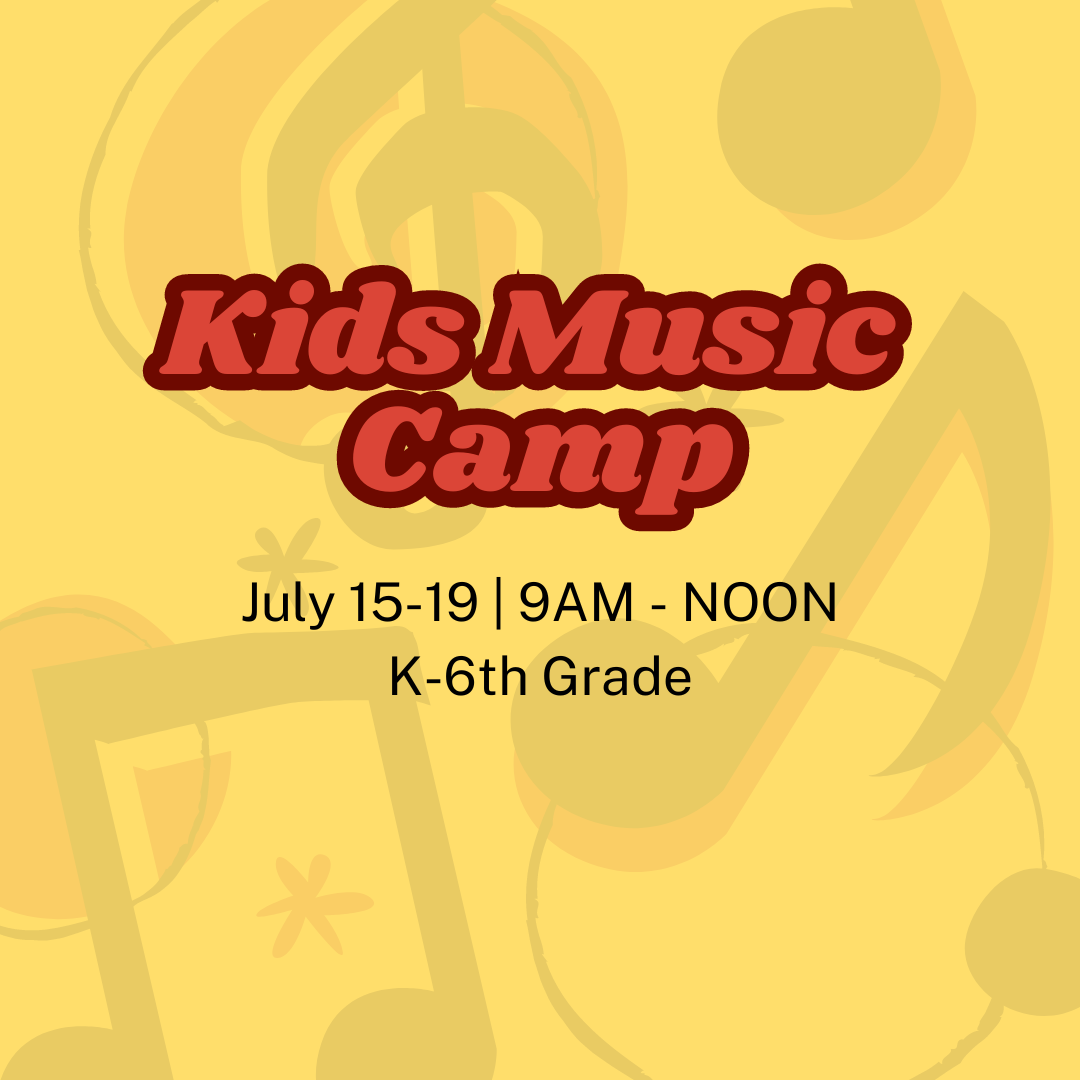 Kids Music Camp

July 15-19 | 9AM - NOON
K-6th Grade